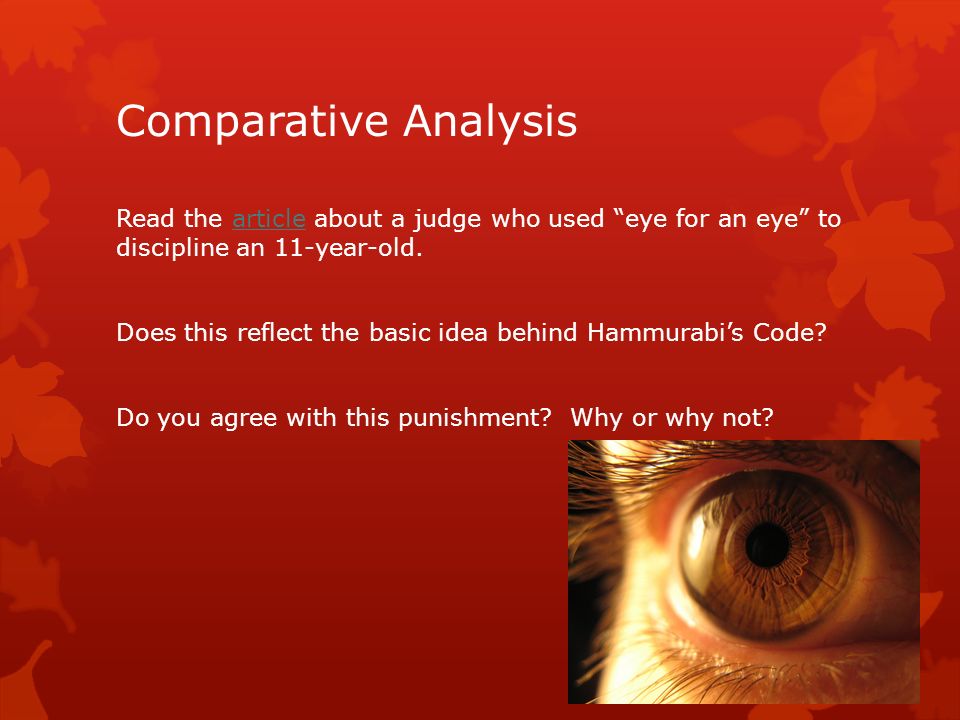 Comparative Analysis

Read the article about a judge who used “eye for an eye” to discipline an 11-year-old.

Does this reflect the basic idea behind Hammurabi’s Code?

Do you agree with this punishment? Why or why not?